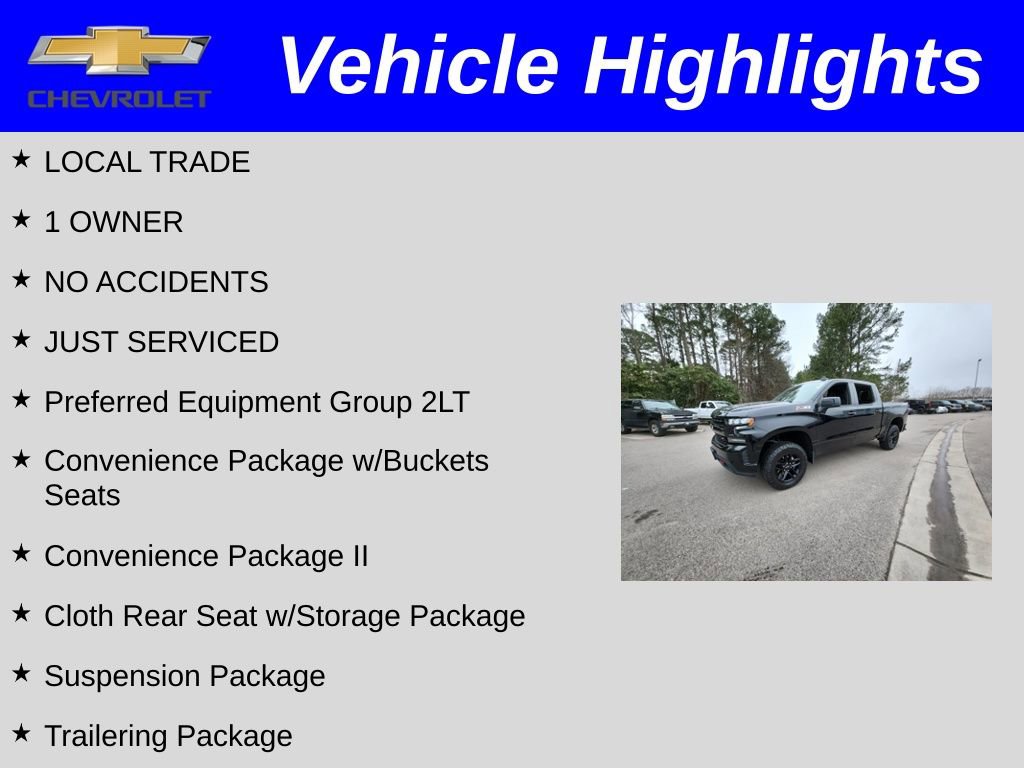 CHEVROLET

Vehicle Highlights

★ LOCAL TRADE

★ 1 OWNER

★ NO ACCIDENTS

★ JUST SERVICED

★ Preferred Equipment Group 2LT

★ Convenience Package w/Buckets Seats

★ Convenience Package II

★ Cloth Rear Seat w/Storage Package

★ Suspension Package

★ Trailering Package